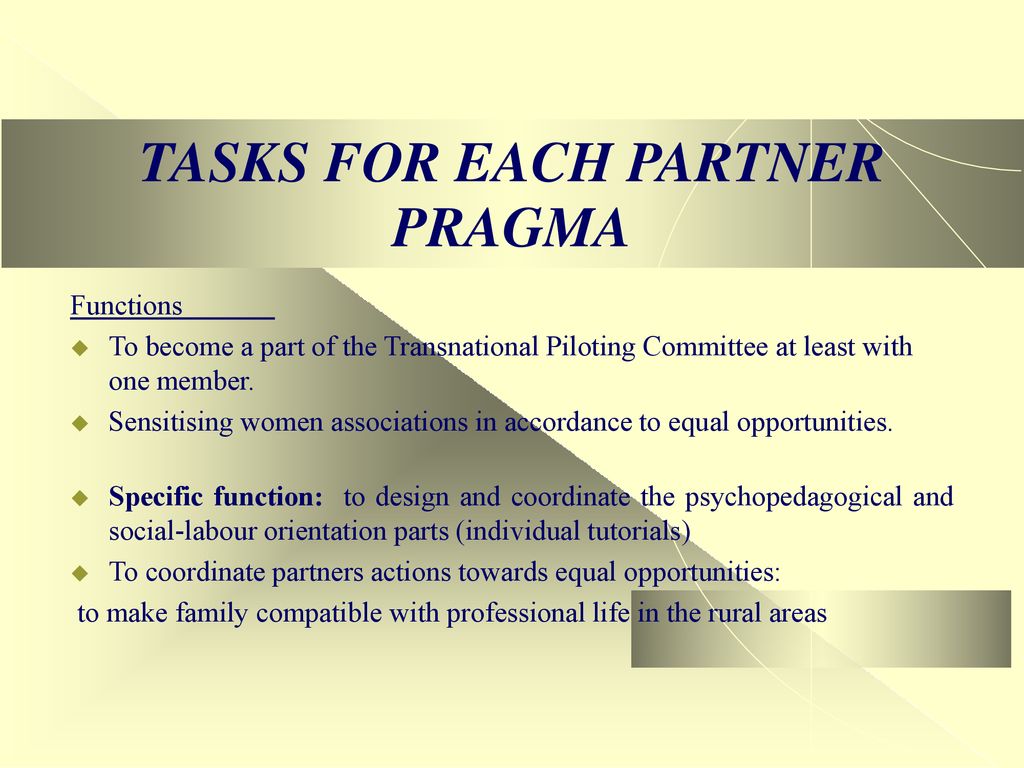 TASKS FOR EACH PARTNER PRAGMA

Functions

To become a part of the Transnational Piloting Committee at least with one member.

Sensitising women associations in accordance to equal opportunities.

Specific function: to design and coordinate the psychopedagogical and social-labour orientation parts (individual tutorials)

To coordinate partners actions towards equal opportunities:

to make family compatible with professional life in the rural areas